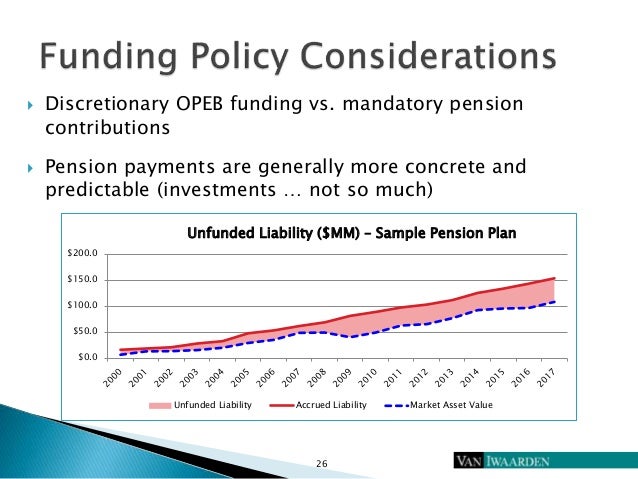 Funding Policy Considerations

Discretionary OPEB funding vs. mandatory pension contributions

Pension payments are generally more concrete and predictable (investments … not so much)

Unfunded Liability ($MM) – Sample Pension Plan

$200.0
$150.0
$100.0
$50.0
$0.0

2000 2001 2002 2003 2004 2005 2006 2007 2008 2009 2010 2011 2012 2013 2014 2015 2016 2017

Unfunded Liability
Accrued Liability
Market Asset Value

26

VAN IWAARDEN